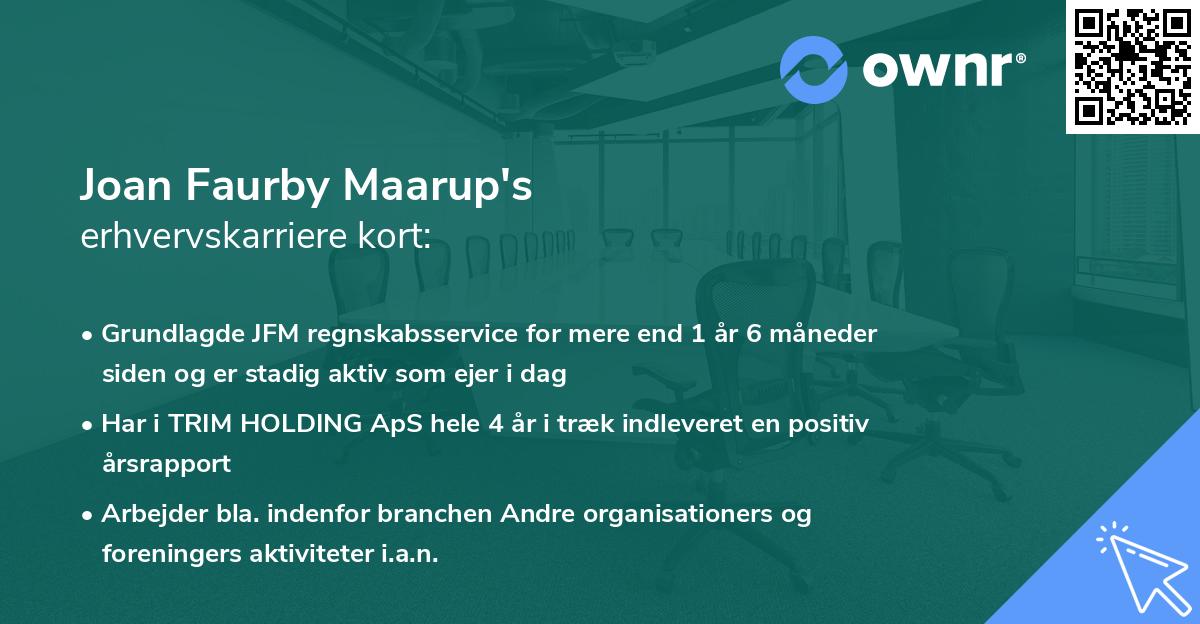 ownr®

Joan Faurby Maarup's
erhvervskarriere kort:

• Grundlagde JFM regnskabsservice for mere end 1 år 6 måneder siden og er stadig aktiv som ejer i dag

• Har i TRIM HOLDING ApS hele 4 år i træk indleveret en positiv årsrapport

• Arbejder bla. indenfor branchen Andre organisationers og foreningers aktiviteter i.a.n.